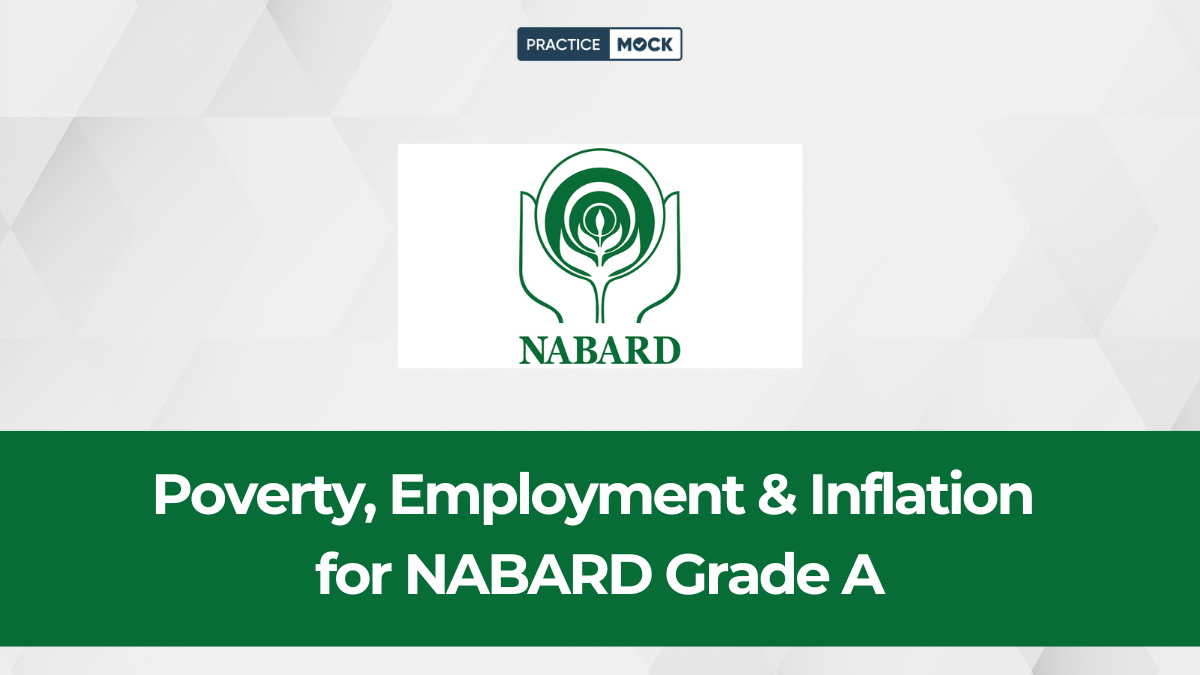 PRACTICE MOCK

NABARD

Poverty, Employment & Inflation for NABARD Grade A